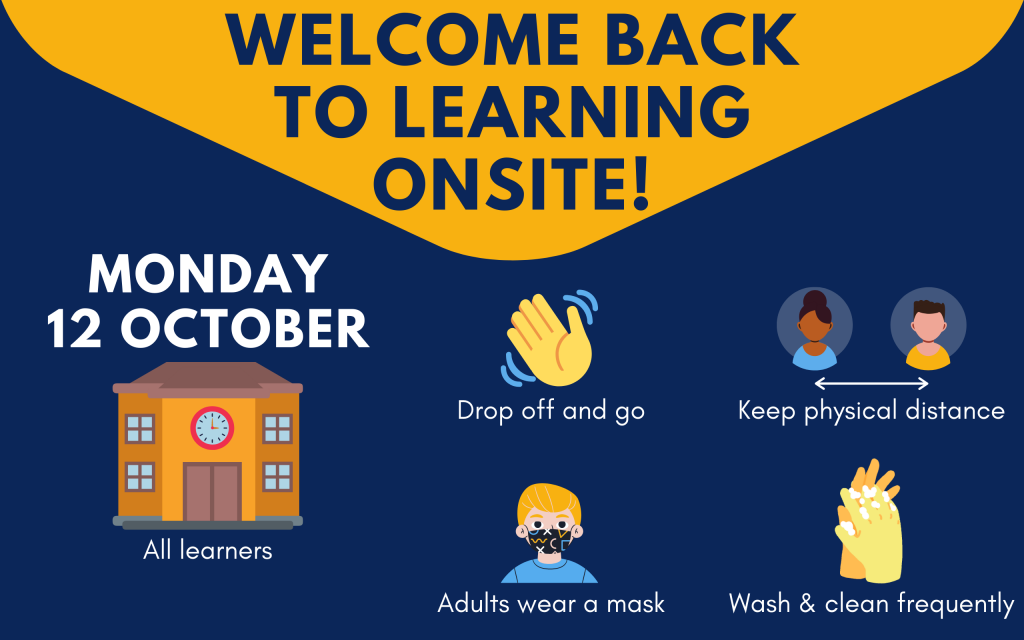 WELCOME BACK TO LEARNING ONSITE!

MONDAY 12 OCTOBER

All learners

Drop off and go

Keep physical distance

Adults wear a mask

Wash & clean frequently